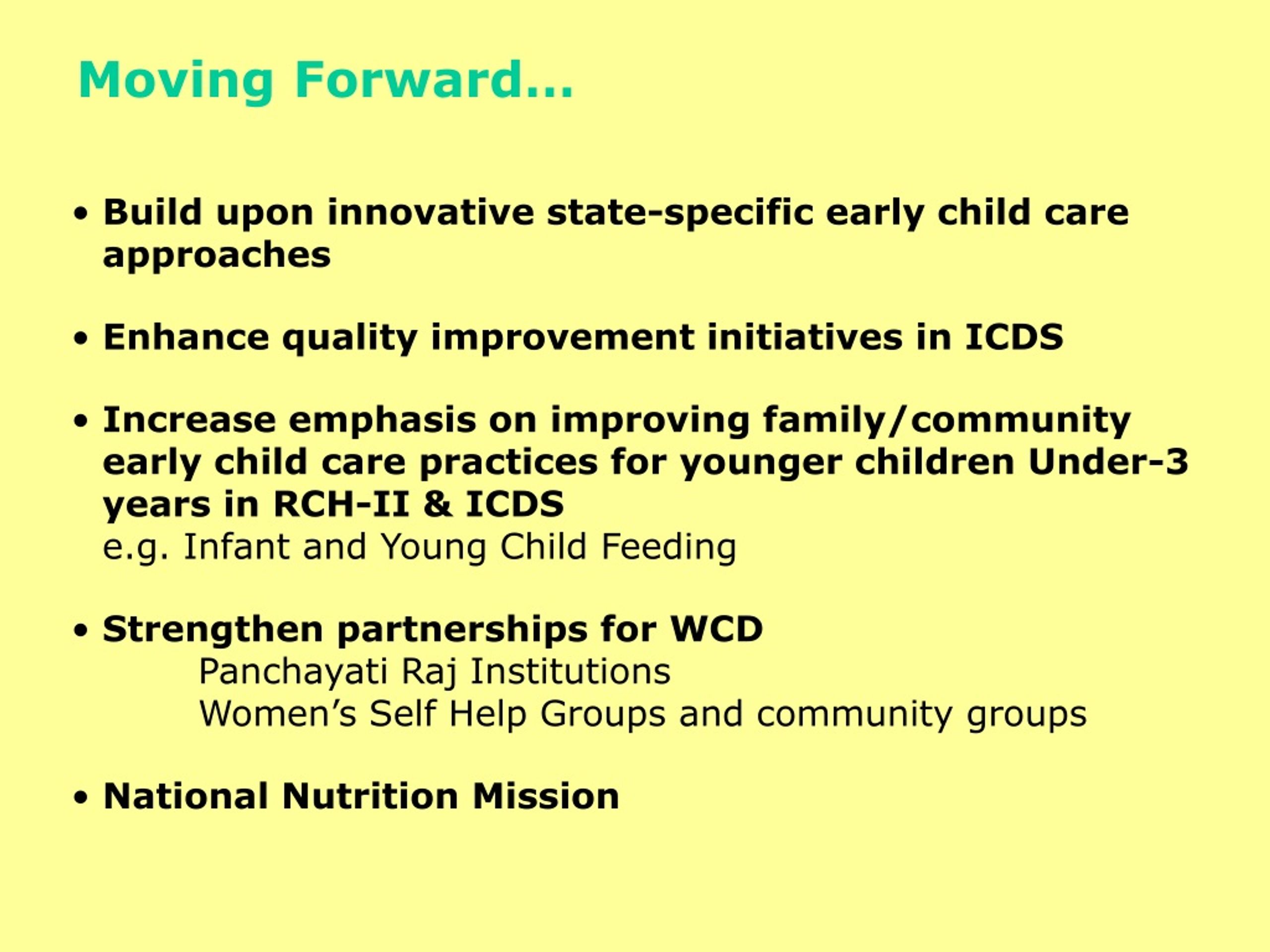 Moving Forward…

• Build upon innovative state-specific early child care approaches

• Enhance quality improvement initiatives in ICDS

• Increase emphasis on improving family/community early child care practices for younger children Under-3 years in RCH-II & ICDS
e.g. Infant and Young Child Feeding

• Strengthen partnerships for WCD
Panchayati Raj Institutions
Women’s Self Help Groups and community groups

• National Nutrition Mission